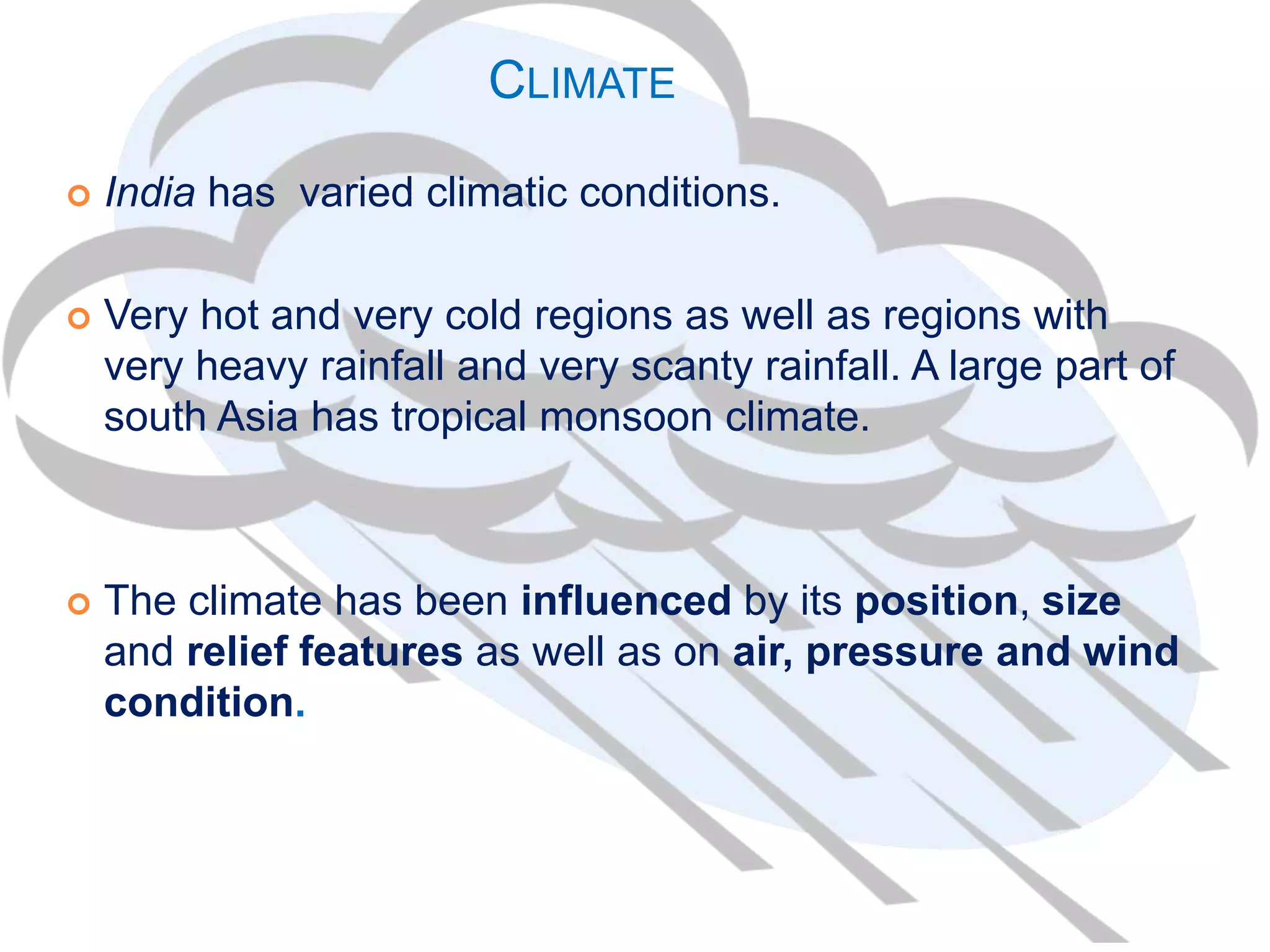 CLIMATE

India has varied climatic conditions.

Very hot and very cold regions as well as regions with very heavy rainfall and very scanty rainfall. A large part of south Asia has tropical monsoon climate.

The climate has been influenced by its position, size and relief features as well as on air, pressure and wind condition.